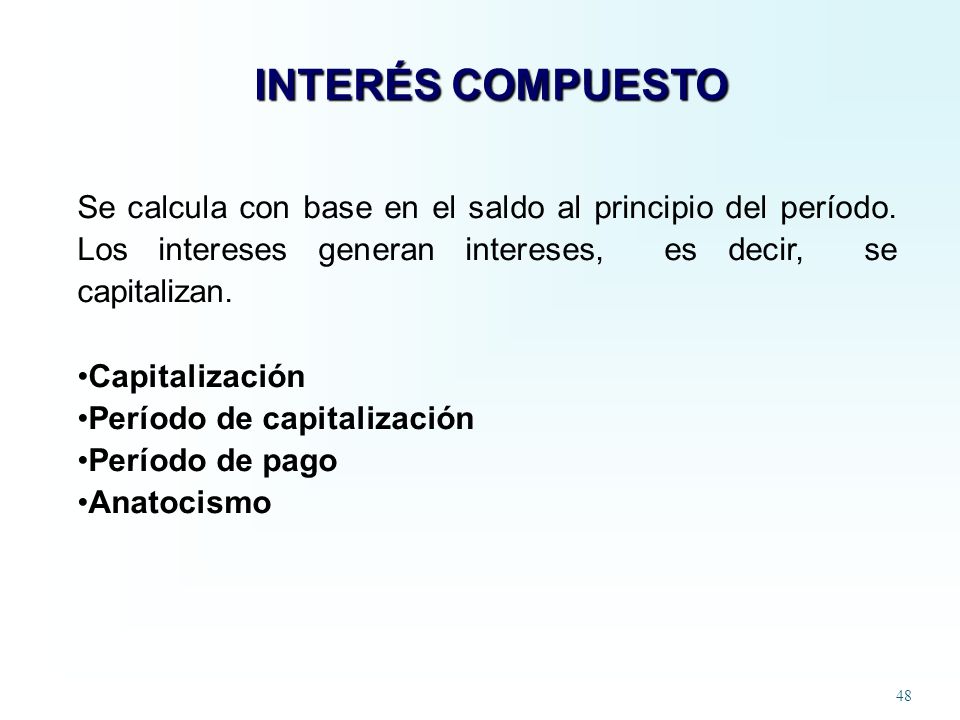 INTERÉS COMPUESTO

Se calcula con base en el saldo al principio del período. Los intereses generan intereses, es decir, se capitalizan.

•Capitalización
•Período de capitalización
•Período de pago
•Anatocismo

48